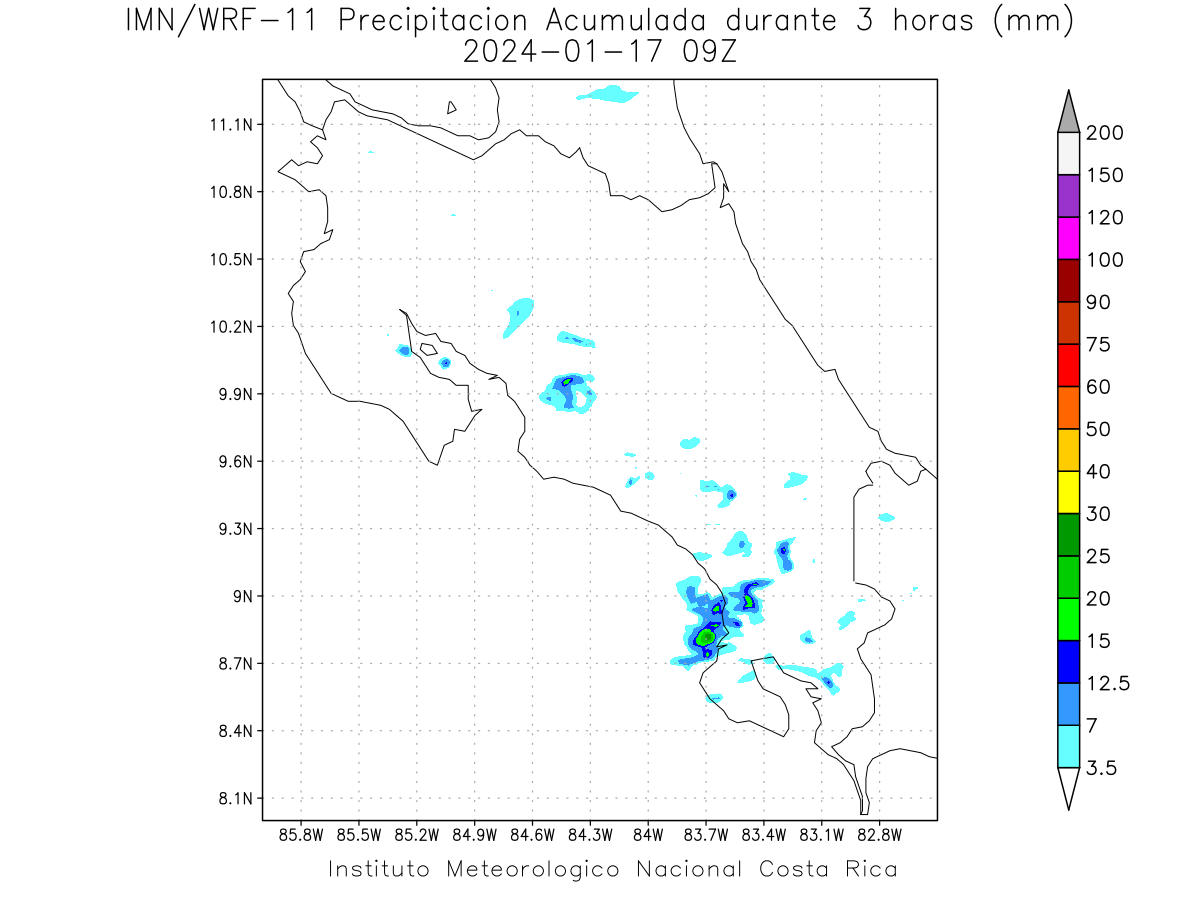 IMN/WRF-11 Precipitacion Acumulada durante 3 horas (mm)
2024-01-17 09Z

11.1N
10.8N
10.5N
10.2N
9.9N
9.6N
9.3N
9N
8.7N
8.4N
8.1N

85.8W 85.5W 85.2W 84.9W 84.6W 84.3W 84W 83.7W 83.4W 83.1W 82.8W

200
150
120
100
90
75
60
50
40
30
25
20
15
12.5
7
3.5

Instituto Meteorologico Nacional Costa Rica